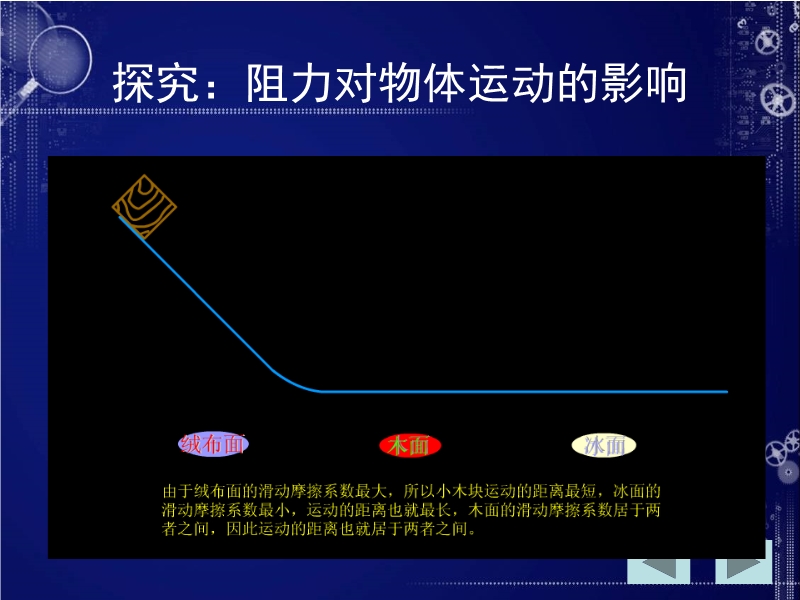 探究：阻力对物体运动的影响

绒布面

木面

冰面

由于绒布面的滑动摩擦系数最大，所以小木块运动的距离最短，冰面的滑动摩擦系数最小，运动的距离也就最长，木面的滑动摩擦系数居于两者之间，因此运动的距离也就居于两者之间。